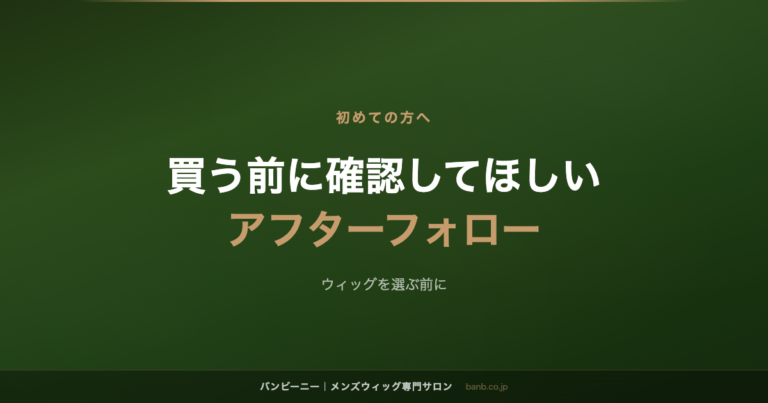 初めての方へ

買う前に確認してほしい
アフターフォロー

ウィッグを選ぶ前に

バンビーニー｜メンズウィッグ専門サロン banb.co.jp